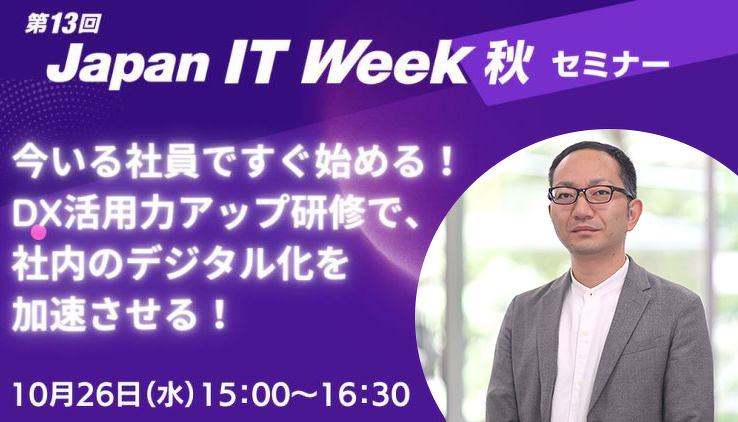 第13回
Japan IT Week 秋 セミナー

今いる社員ですぐ始める！
DX活用力アップ研修で、
社内のデジタル化を
加速させる！

10月26日(水)15:00～16:30